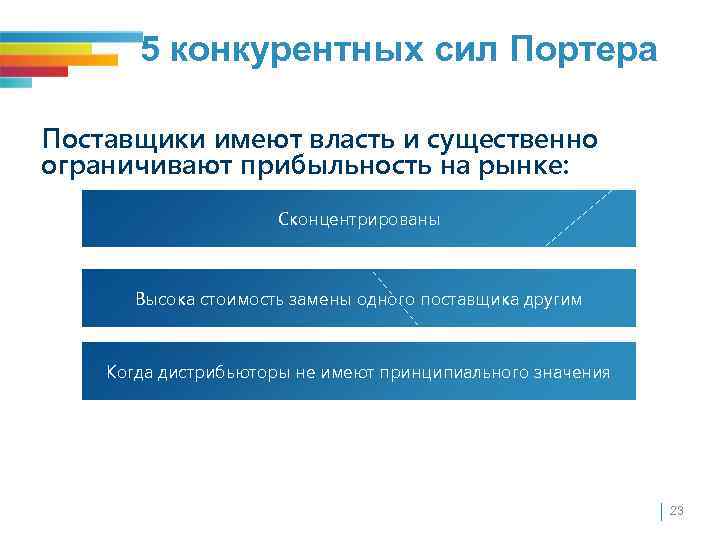 5 конкурентных сил Портера

Поставщики имеют власть и существенно ограничивают прибыльность на рынке:

Сконцентрированы

Высока стоимость замены одного поставщика другим

Когда дистрибьюторы не имеют принципиального значения

23